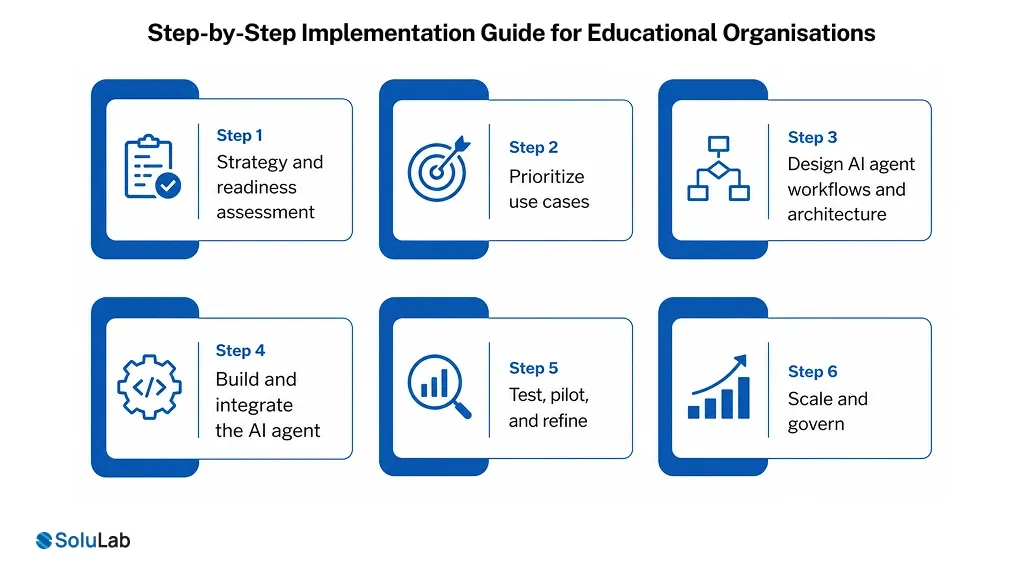 Step-by-Step Implementation Guide for Educational Organisations

Step 1
Strategy and readiness assessment

Step 2
Prioritize use cases

Step 3
Design AI agent workflows and architecture

Step 4
Build and integrate the AI agent

Step 5
Test, pilot, and refine

Step 6
Scale and govern

SoluLab